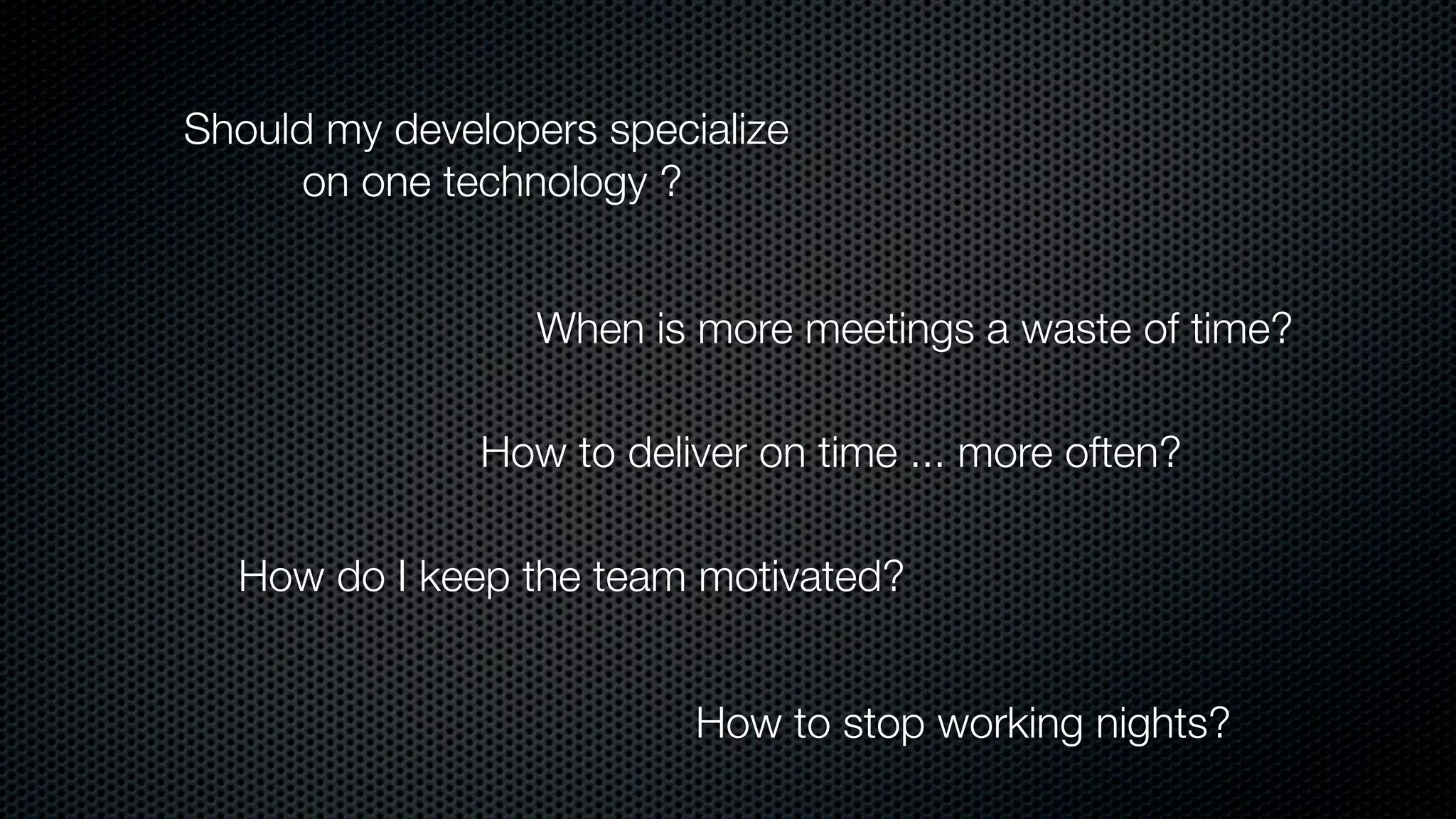 Should my developers specialize on one technology ?

When is more meetings a waste of time?

How to deliver on time ... more often?

How do I keep the team motivated?

How to stop working nights?